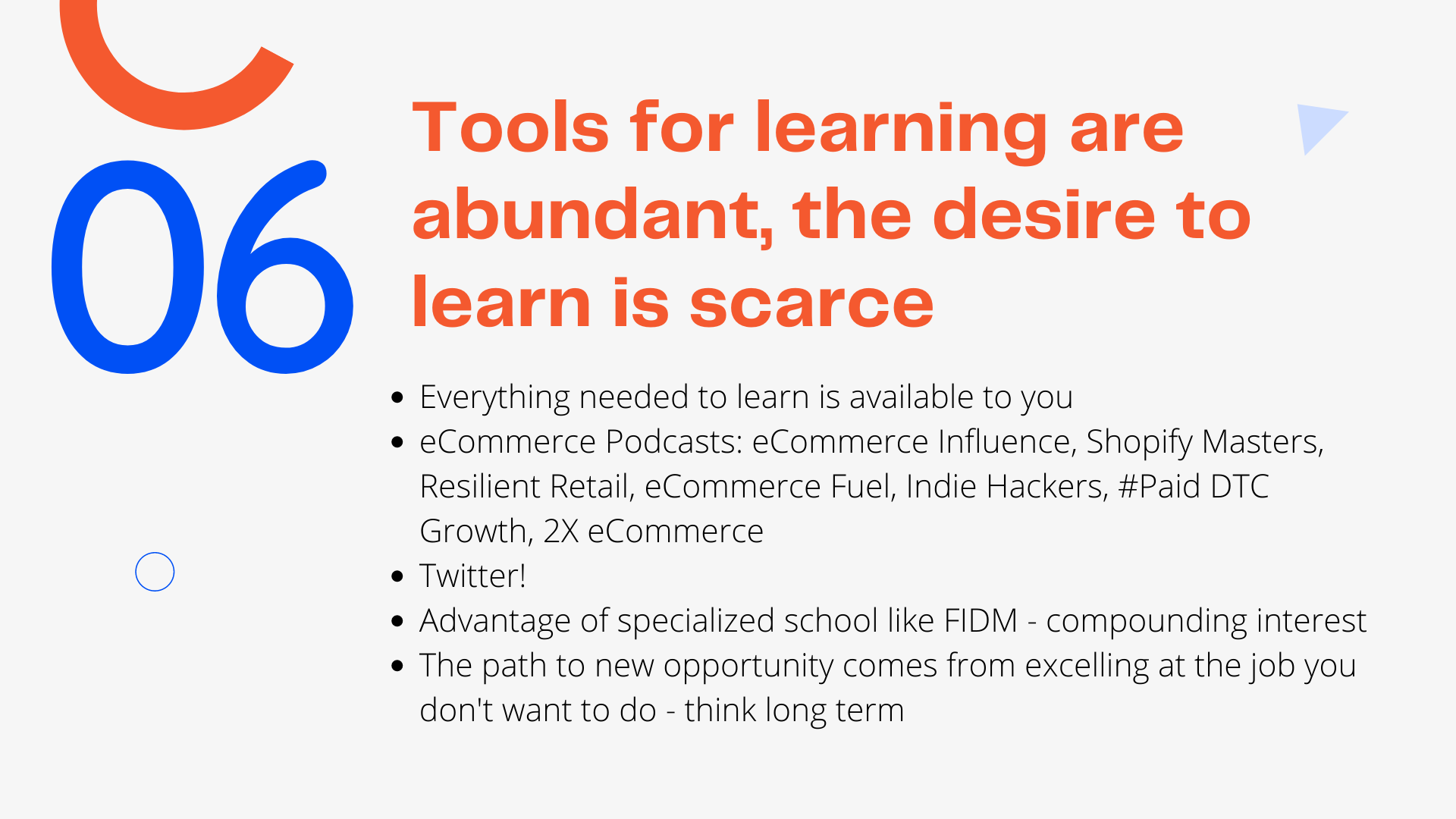 06

Tools for learning are abundant, the desire to learn is scarce

- Everything needed to learn is available to you
- eCommerce Podcasts: eCommerce Influence, Shopify Masters, Resilient Retail, eCommerce Fuel, Indie Hackers, #Paid DTC Growth, 2X eCommerce
- Twitter!
- Advantage of specialized school like FIDM - compounding interest
- The path to new opportunity comes from excelling at the job you don't want to do - think long term